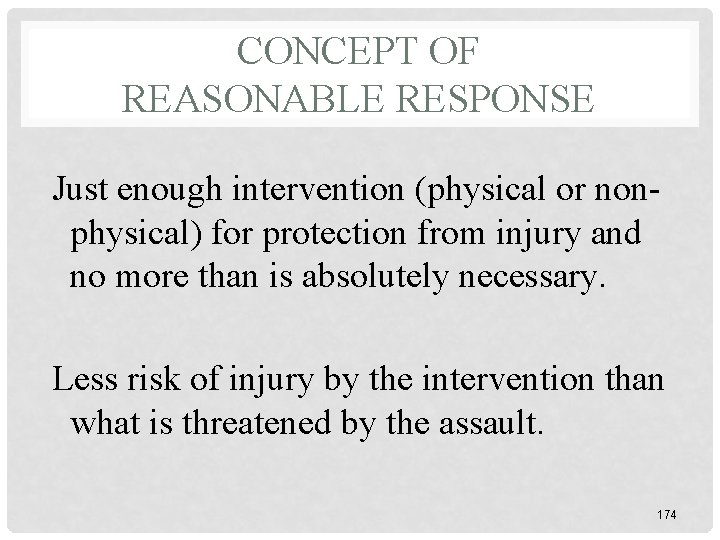 CONCEPT OF
REASONABLE RESPONSE

Just enough intervention (physical or non-physical) for protection from injury and no more than is absolutely necessary.

Less risk of injury by the intervention than what is threatened by the assault.

174